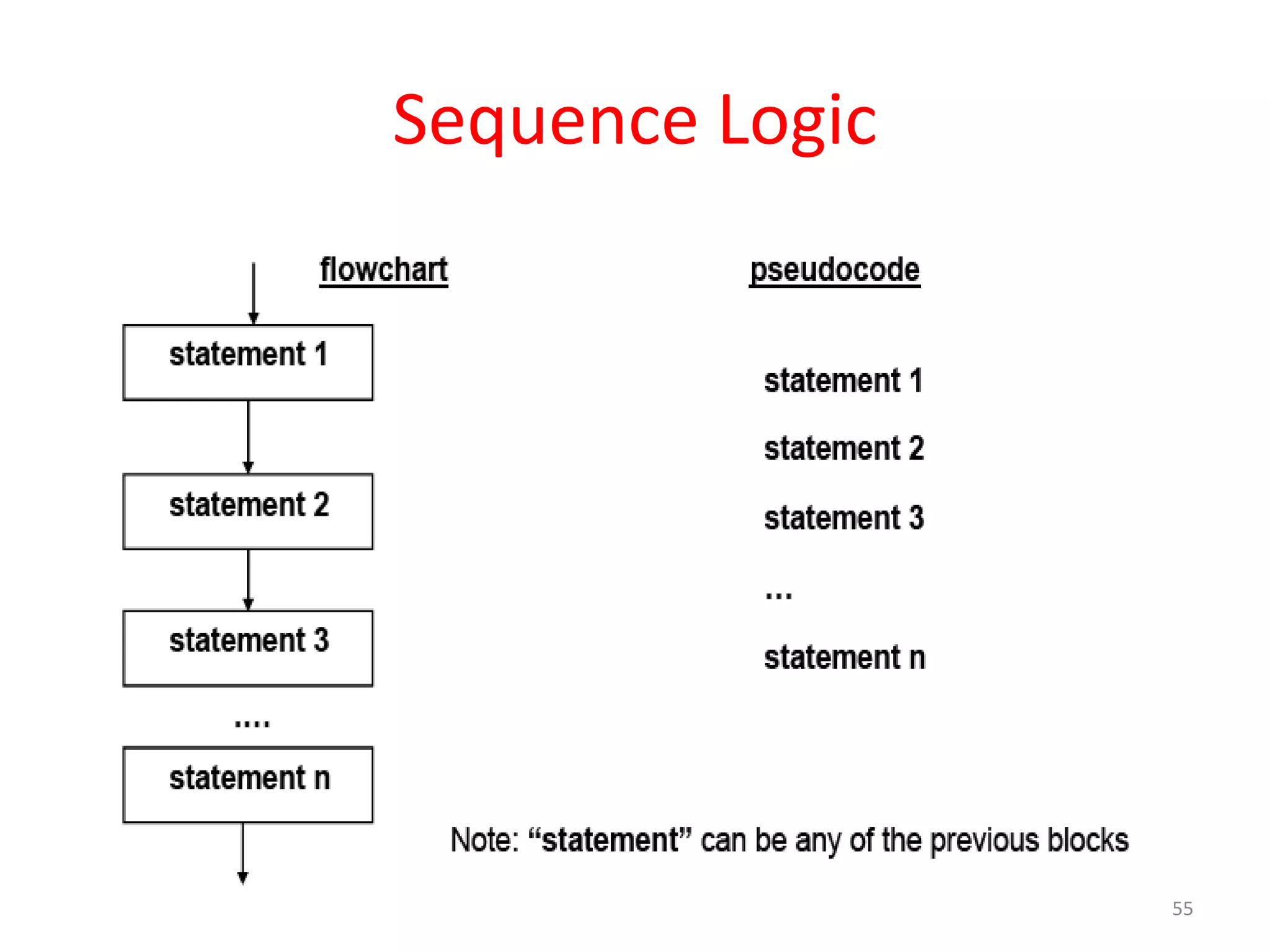 Sequence Logic

flowchart

statement 1

statement 2

statement 3

....

statement n

pseudocode

statement 1

statement 2

statement 3

...

statement n

Note: “statement” can be any of the previous blocks

55